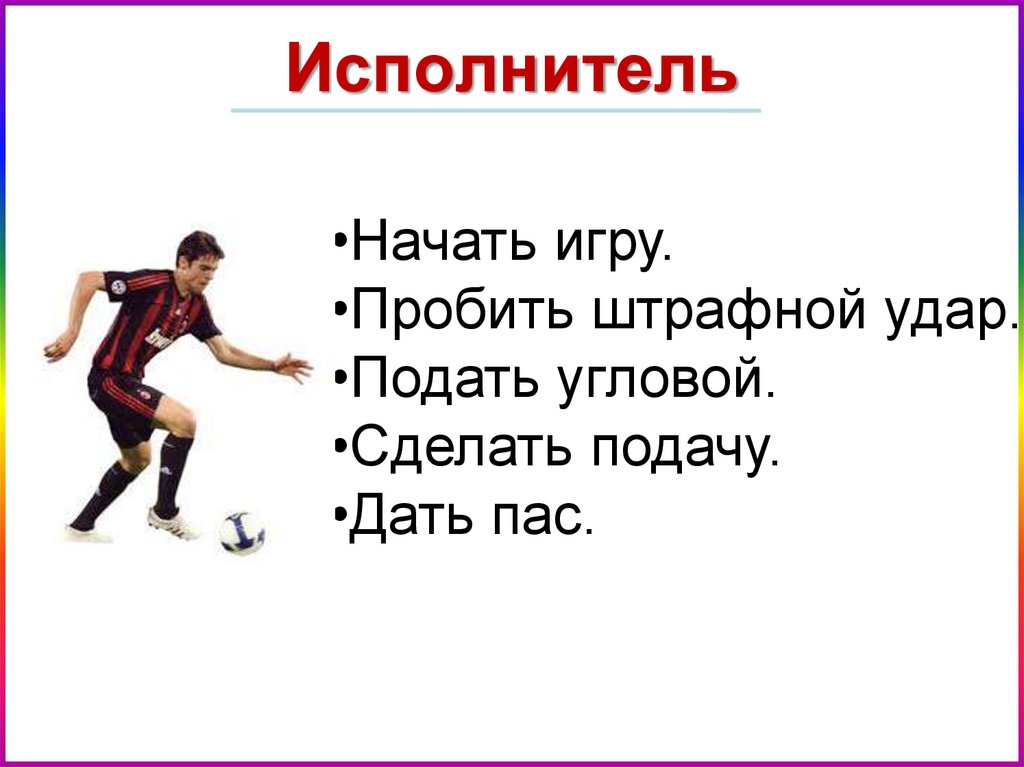 Исполнитель

•Начать игру.
•Пробить штрафной удар.
•Подать угловой.
•Сделать подачу.
•Дать пас.